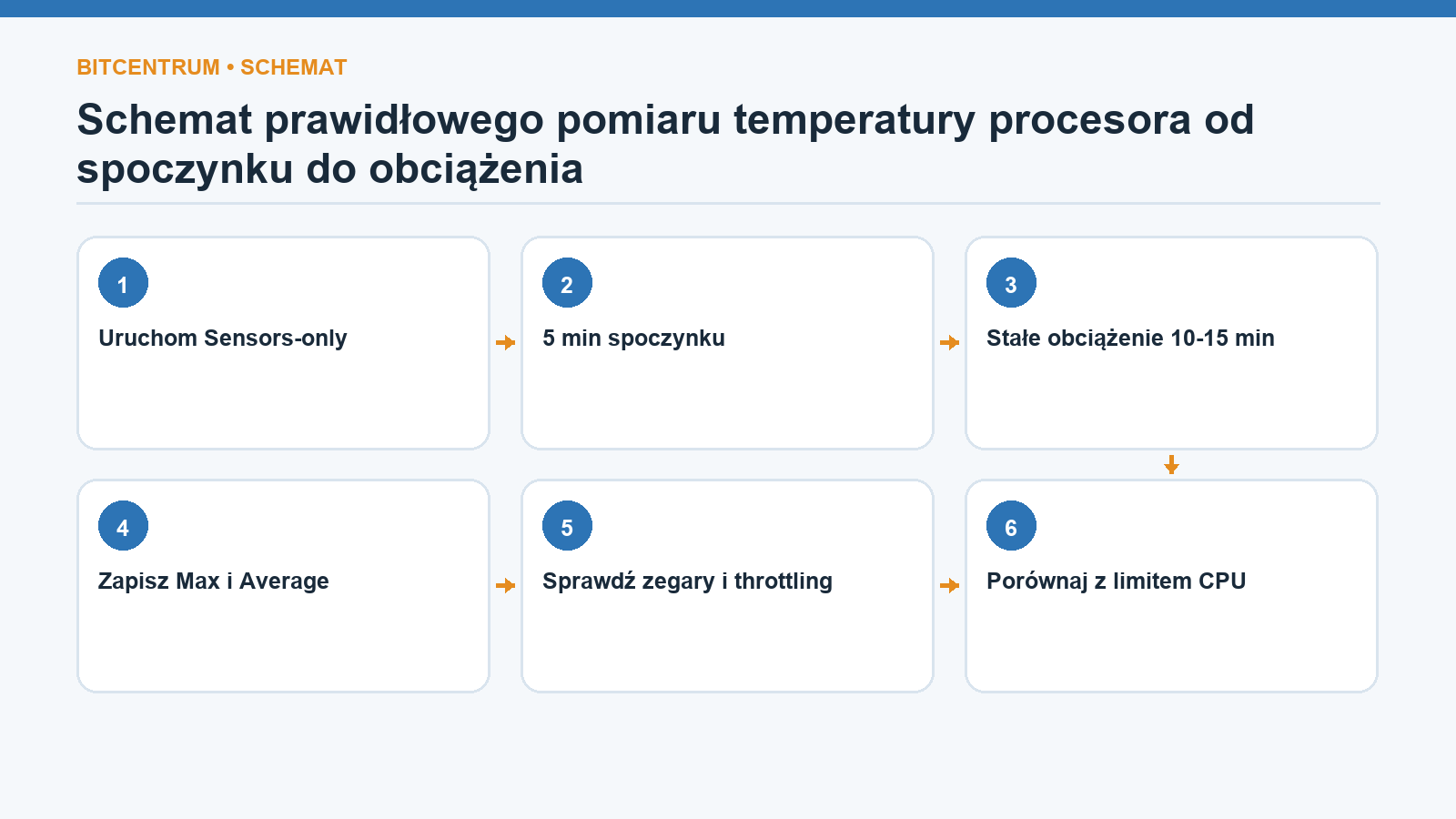 BITCENTRUM • SCHEMAT

Schemat prawidłowego pomiaru temperatury procesora od spoczynku do obciążenia

1

Uruchom Sensors-only

2

5 min spoczynku

3

Stałe obciążenie 10-15 min

4

Zapisz Max i Average

5

Sprawdź zegary i throttling

6

Porównaj z limitem CPU